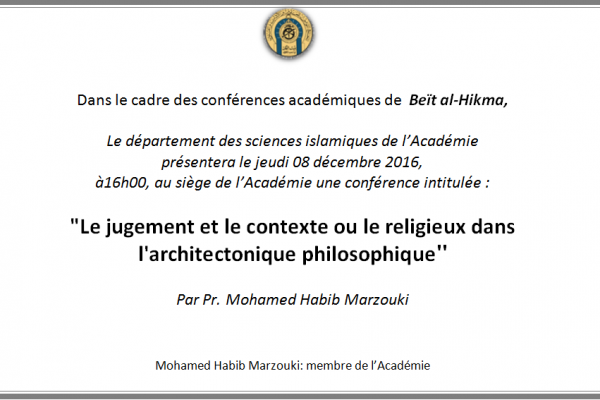 Dans le cadre des conférences académiques de Beït al-Hikma,

Le département des sciences islamiques de l'Académie présentera le jeudi 08 décembre 2016, à16h00, au siège de l'Académie une conférence intitulée :

"Le jugement et le contexte ou le religieux dans l'architectonique philosophique''

Par Pr. Mohamed Habib Marzouki

Mohamed Habib Marzouki: membre de l'Académie